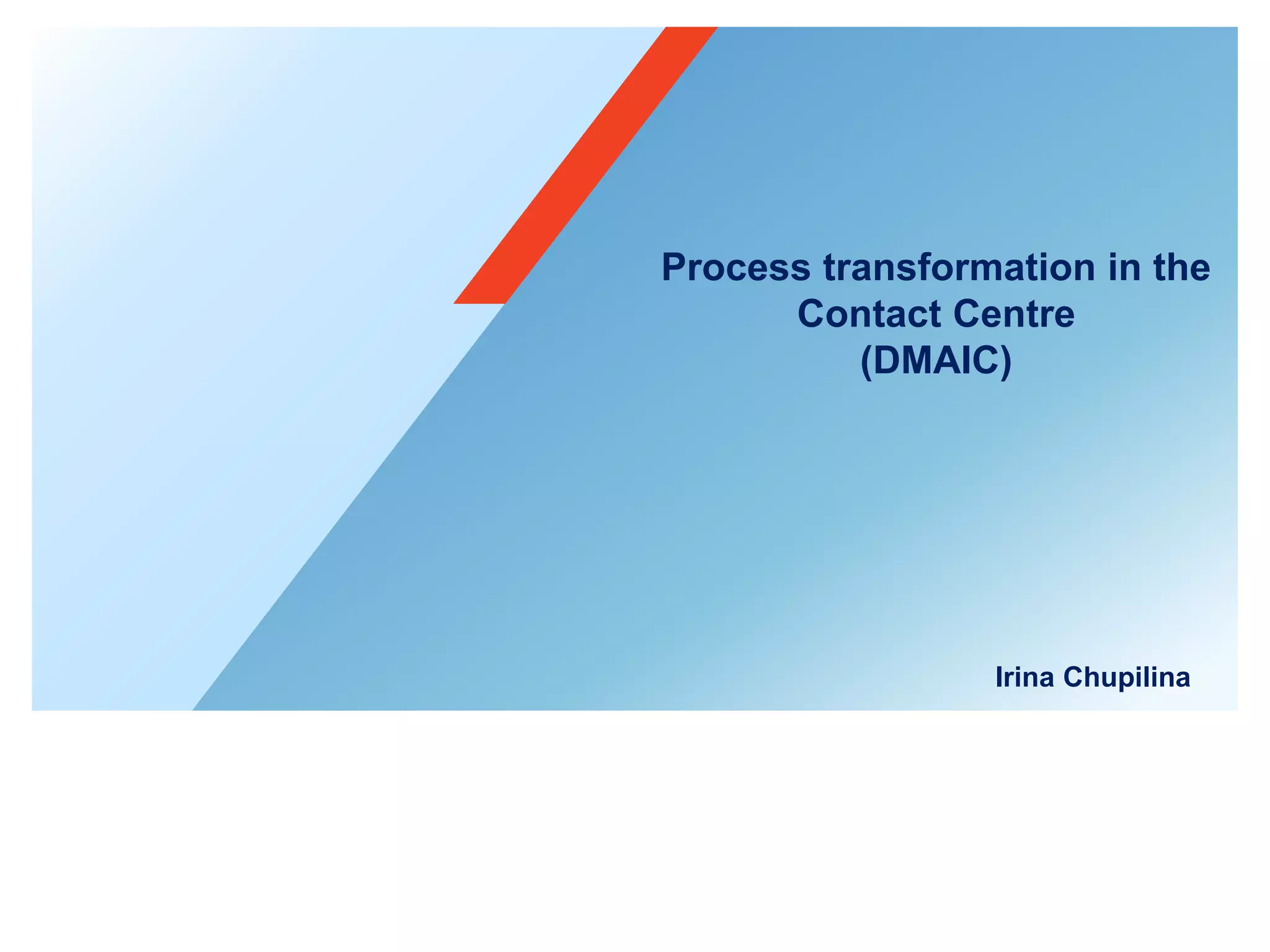 Process transformation in the Contact Centre
(DMAIC)

Irina Chupilina